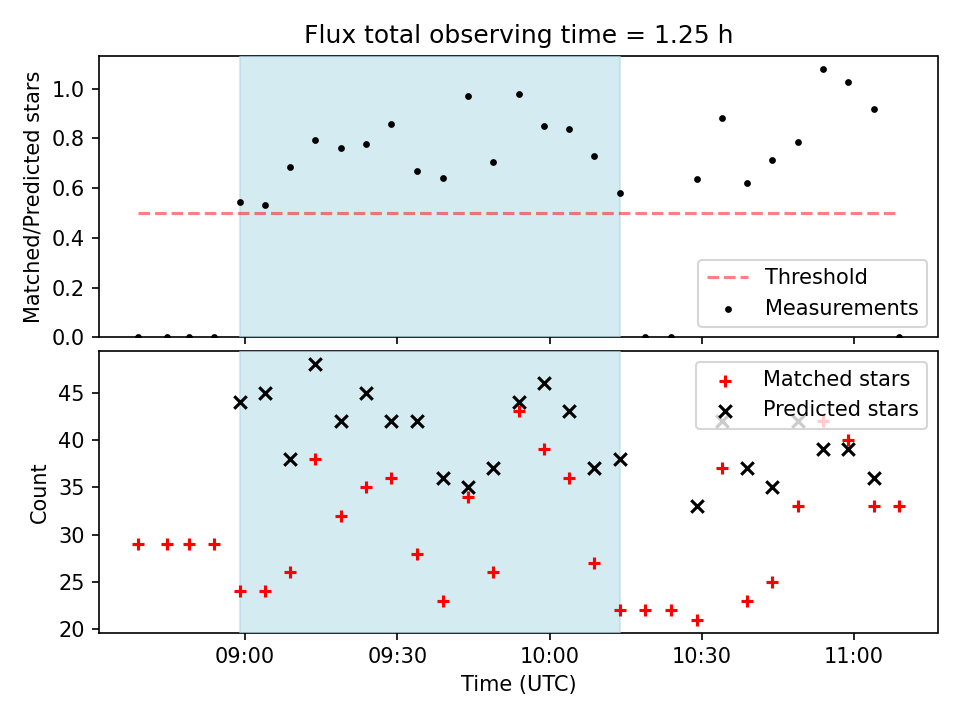 Flux total observing time = 1.25 h

Matched/Predicted stars

1.0
0.8
0.6
0.4
0.2
0.0

Threshold
Measurements

Count

45
40
35
30
25
20

Matched stars
Predicted stars

09:00
09:30
10:00
10:30
11:00

Time (UTC)